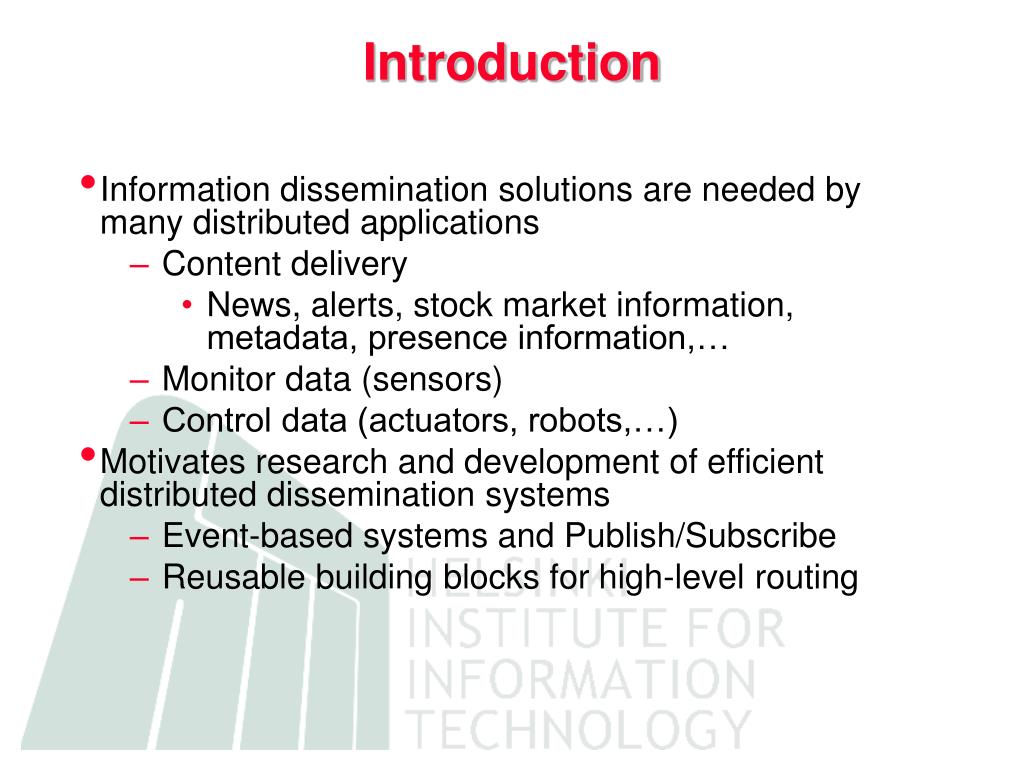 Introduction

• Information dissemination solutions are needed by many distributed applications
– Content delivery
• News, alerts, stock market information, metadata, presence information,…
– Monitor data (sensors)
– Control data (actuators, robots,…)
• Motivates research and development of efficient distributed dissemination systems
– Event-based systems and Publish/Subscribe
– Reusable building blocks for high-level routing

HELSINKI
INSTITUTE FOR
INFORMATION
TECHNOLOGY